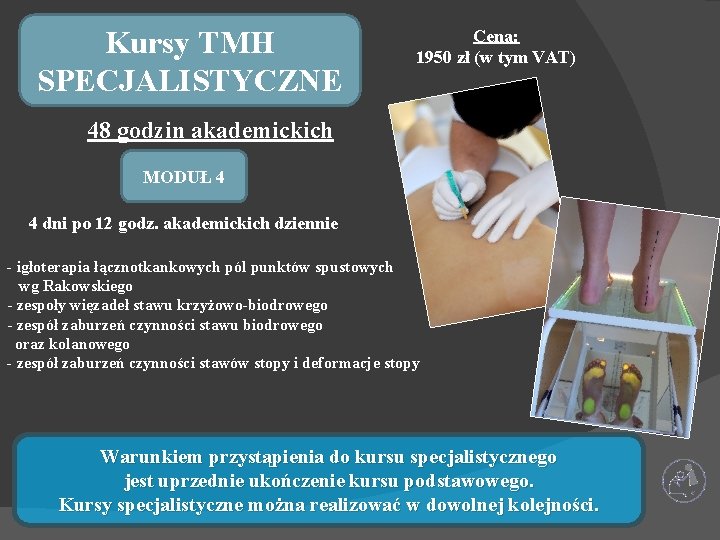 Kursy TMH SPECJALISTYCZNE

Cena:
1950 zł (w tym VAT)

48 godzin akademickich

MODUŁ 4

4 dni po 12 godz. akademickich dziennie

- igłoterapia łącznotkankowych pól punktów spustowych wg Rakowskiego
- zespoły więzadeł stawu krzyżowo-biodrowego
- zespół zaburzeń czynności stawu biodrowego oraz kolanowego
- zespół zaburzeń czynności stawów stopy i deformacje stopy

Warunkiem przystąpienia do kursu specjalistycznego jest uprzednie ukończenie kursu podstawowego.
Kursy specjalistyczne można realizować w dowolnej kolejności.